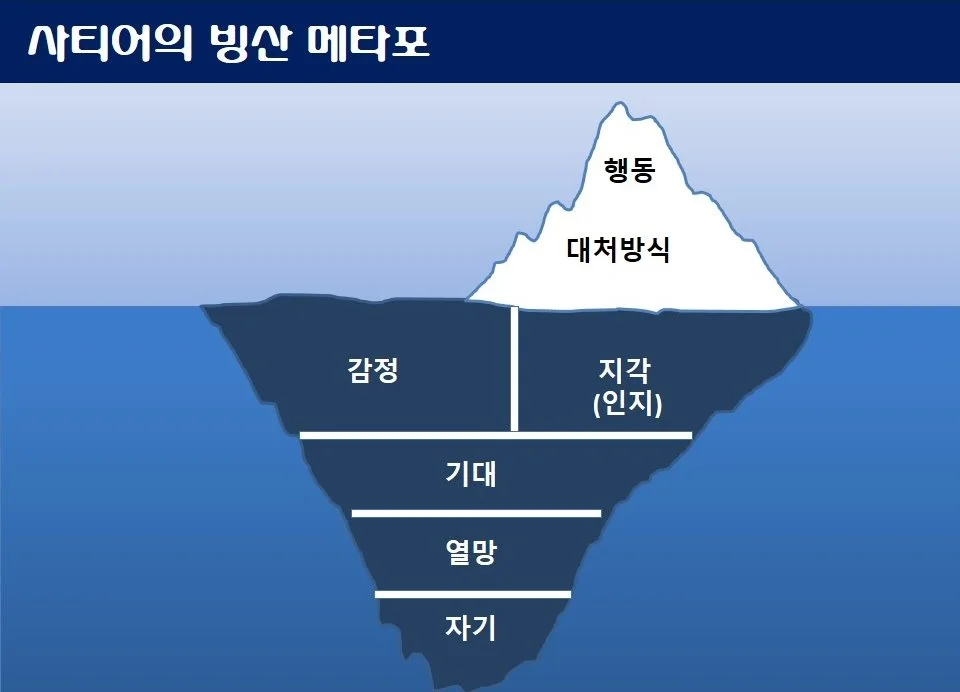 사티어의 빙산 메타포

행동

대처방식

감정

지각
(인지)

기대

열망

자기